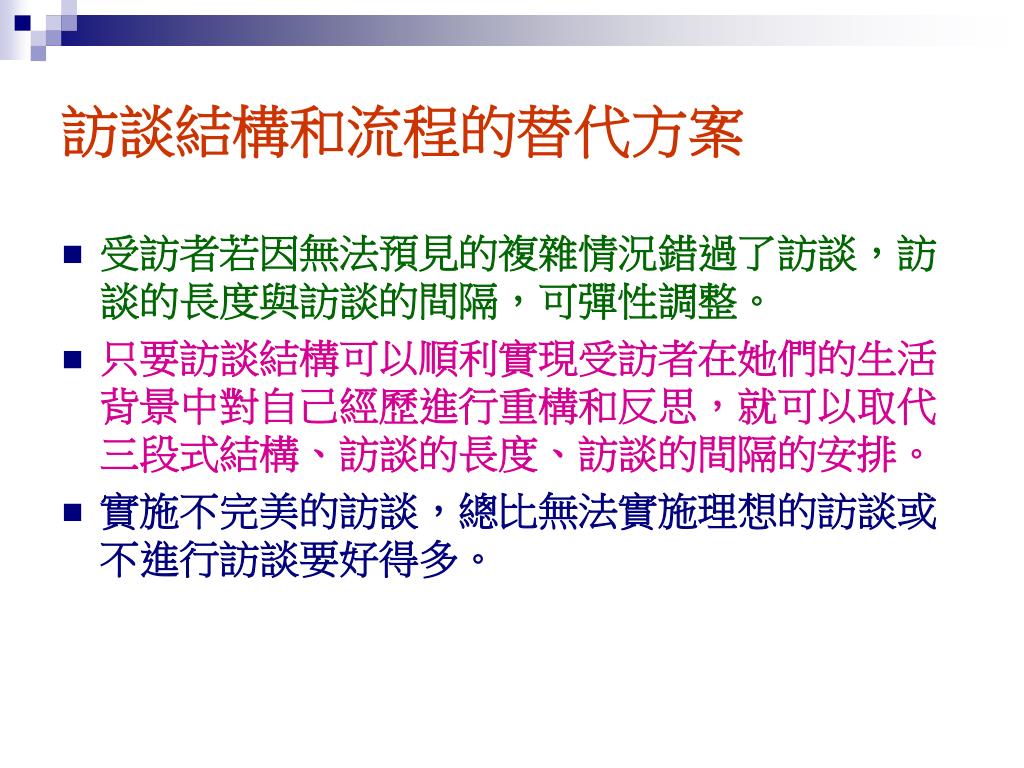 訪談結構和流程的替代方案

■ 受訪者若因無法預見的複雜情況錯過了訪談，訪談的長度與訪談的間隔，可彈性調整。

■ 只要訪談結構可以順利實現受訪者在她們的生活背景中對自己經歷進行重構和反思，就可以取代三段式結構、訪談的長度、訪談的間隔的安排。

■ 實施不完美的訪談，總比無法實施理想的訪談或不進行訪談要好得多。